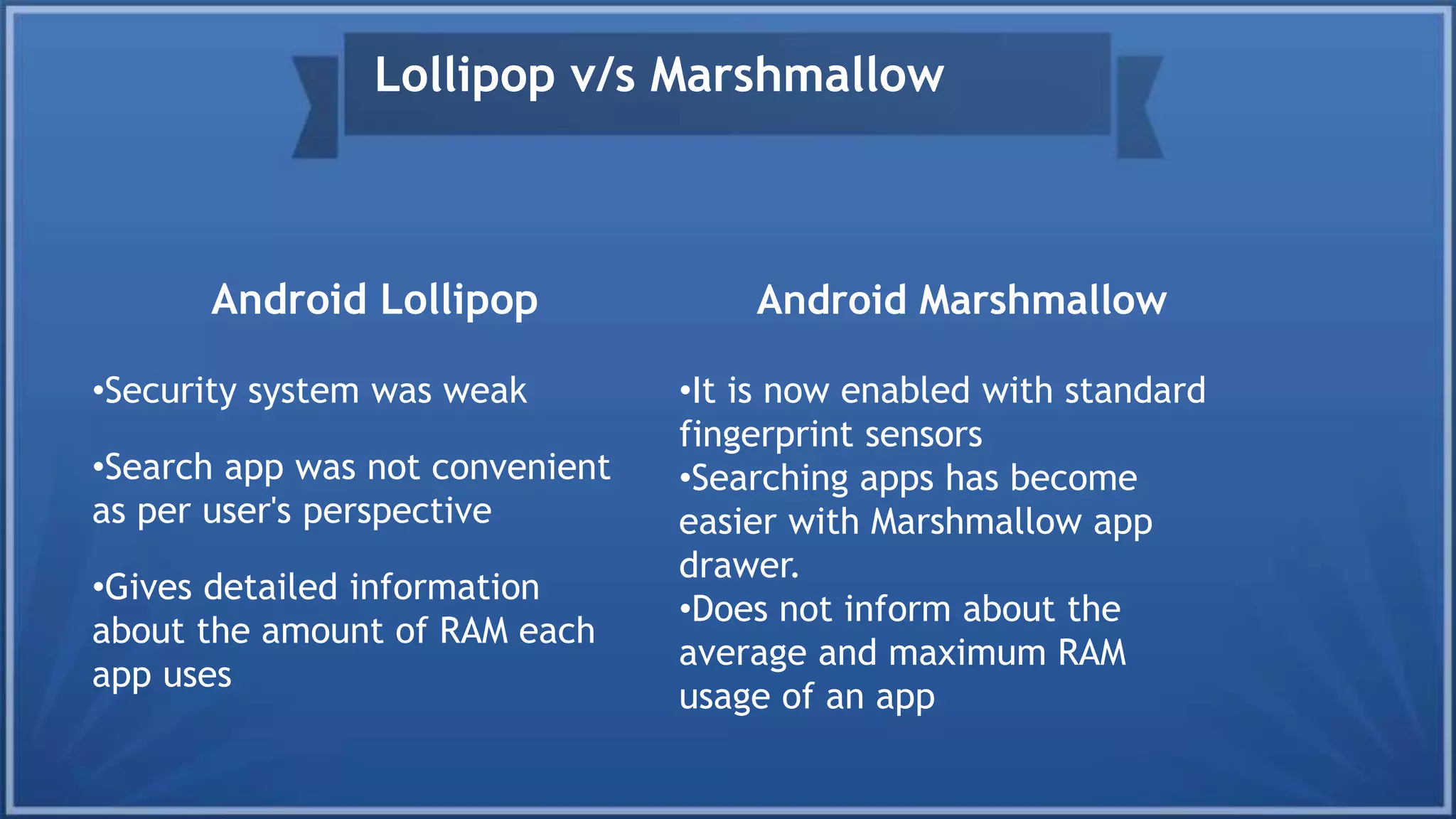 Lollipop v/s Marshmallow

Android Lollipop

•Security system was weak

•Search app was not convenient as per user's perspective

•Gives detailed information about the amount of RAM each app uses

Android Marshmallow

•It is now enabled with standard fingerprint sensors
•Searching apps has become easier with Marshmallow app drawer.
•Does not inform about the average and maximum RAM usage of an app